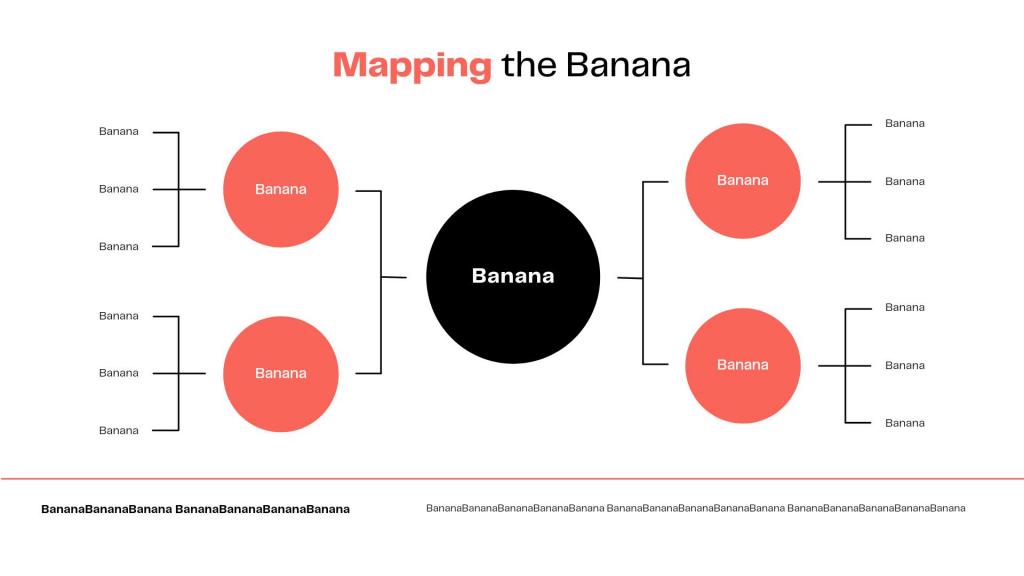 Mapping the Banana

Banana
Banana
Banana

Banana

Banana
Banana
Banana

Banana

Banana

Banana

Banana
Banana
Banana

Banana

Banana
Banana
Banana

BananaBananaBanana BananaBananaBananaBanana

BananaBananaBananaBananaBanana BananaBananaBananaBananaBanana BananaBananaBananaBananaBanana